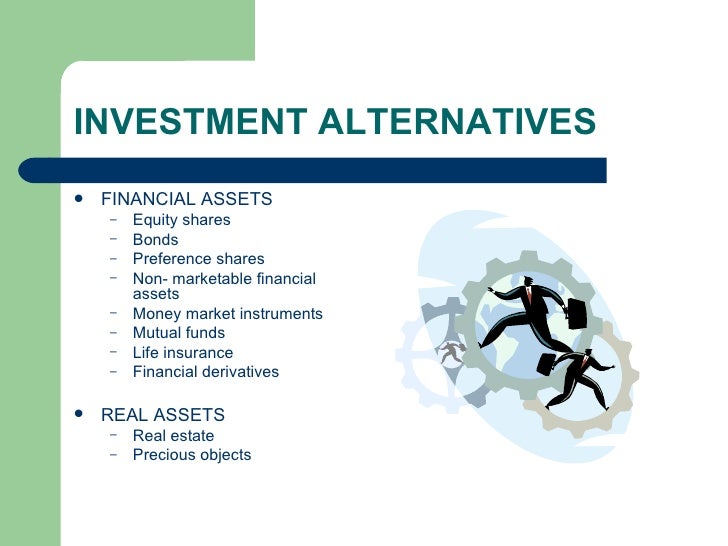 INVESTMENT ALTERNATIVES

- FINANCIAL ASSETS
  - Equity shares
  - Bonds
  - Preference shares
  - Non- marketable financial assets
  - Money market instruments
  - Mutual funds
  - Life insurance
  - Financial derivatives

- REAL ASSETS
  - Real estate
  - Precious objects